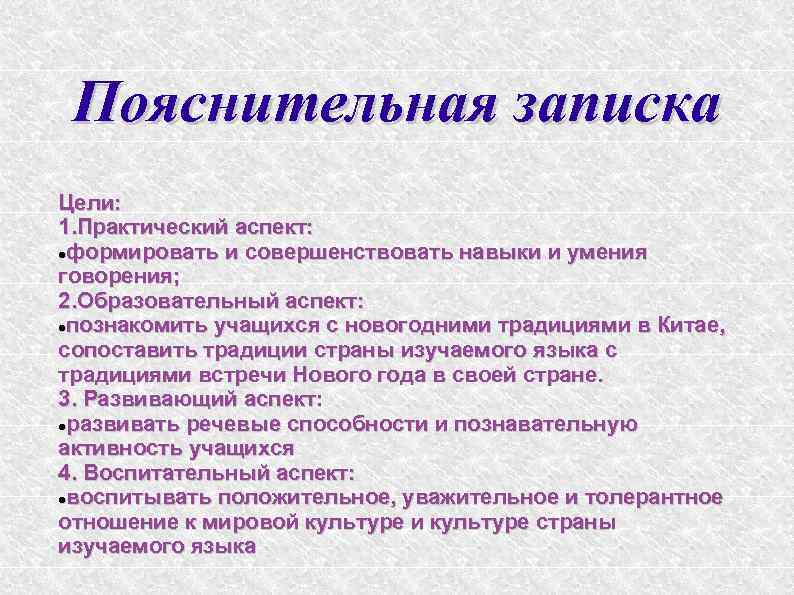 Пояснительная записка

Цели:
1.Практический аспект:
•формировать и совершенствовать навыки и умения говорения;
2.Образовательный аспект:
•познакомить учащихся с новогодними традициями в Китае, сопоставить традиции страны изучаемого языка с традициями встречи Нового года в своей стране.
3. Развивающий аспект:
•развивать речевые способности и познавательную активность учащихся
4. Воспитательный аспект:
•воспитывать положительное, уважительное и толерантное отношение к мировой культуре и культуре страны изучаемого языка